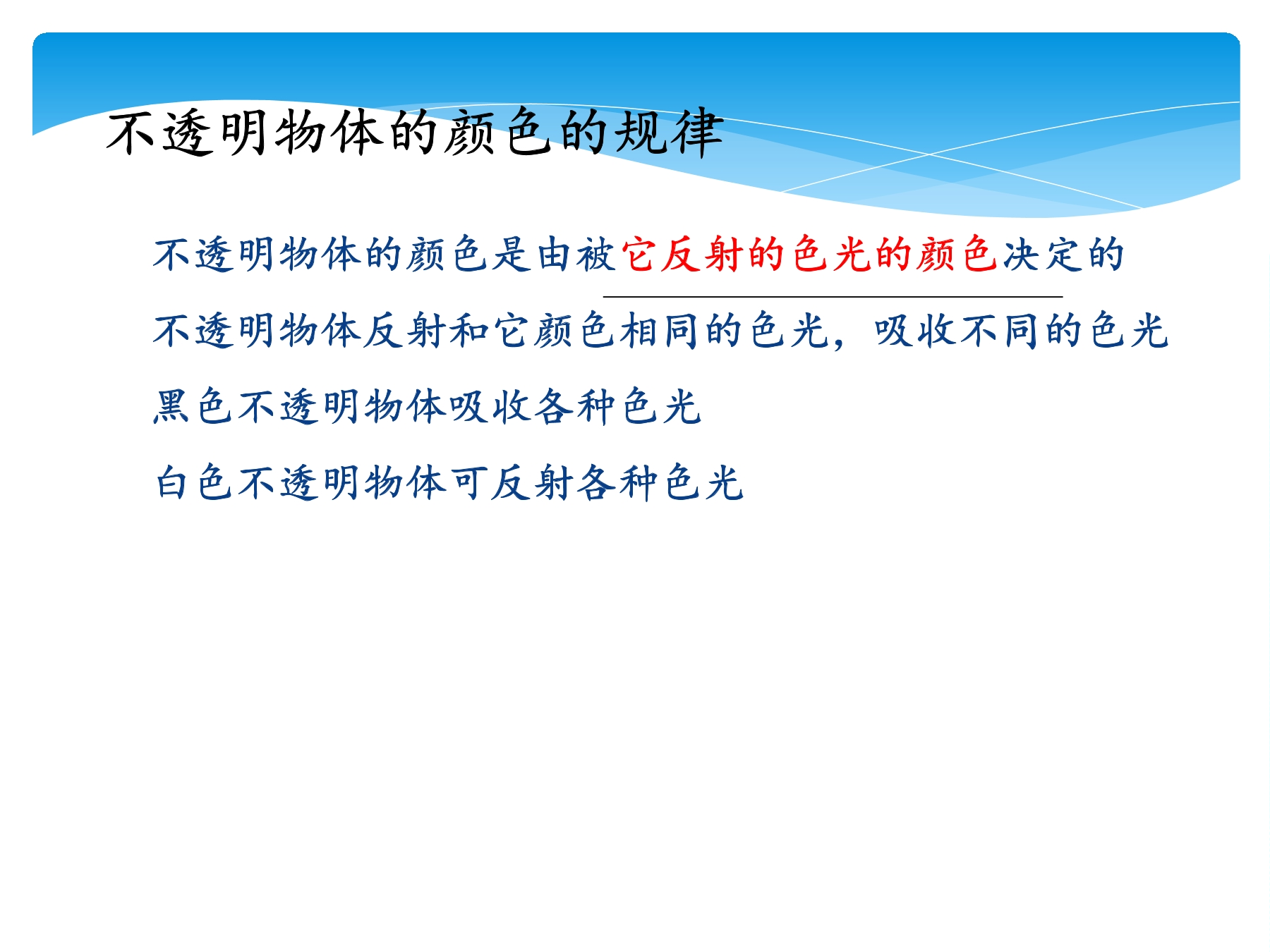 不透明物体的颜色的规律

不透明物体的颜色是由被它反射的色光的颜色决定的

不透明物体反射和它颜色相同的色光，吸收不同的色光

黑色不透明物体吸收各种色光

白色不透明物体可反射各种色光